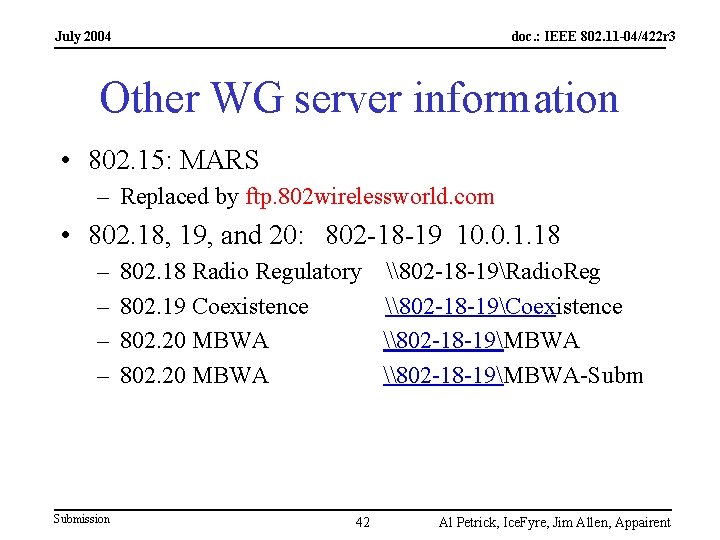 July 2004

doc.: IEEE 802.11-04/422r3

Other WG server information

• 802.15: MARS
– Replaced by ftp.802wirelessworld.com

• 802.18, 19, and 20: 802-18-19 10.0.1.18
– 802.18 Radio Regulatory \\802-18-19\RadioReg
– 802.19 Coexistence \\802-18-19\Coexistence
– 802.20 MBWA \\802-18-19\MBWA
– 802.20 MBWA \\802-18-19\MBWA-Subm

Submission

42

Al Petrick, IceFyre, Jim Allen, Appairent